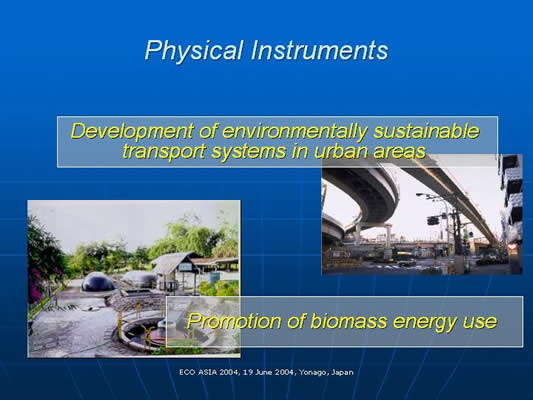 Physical Instruments

Development of environmentally sustainable transport systems in urban areas

Promotion of biomass energy use

ECO ASIA 2004, 19 June 2004, Yonago, Japan